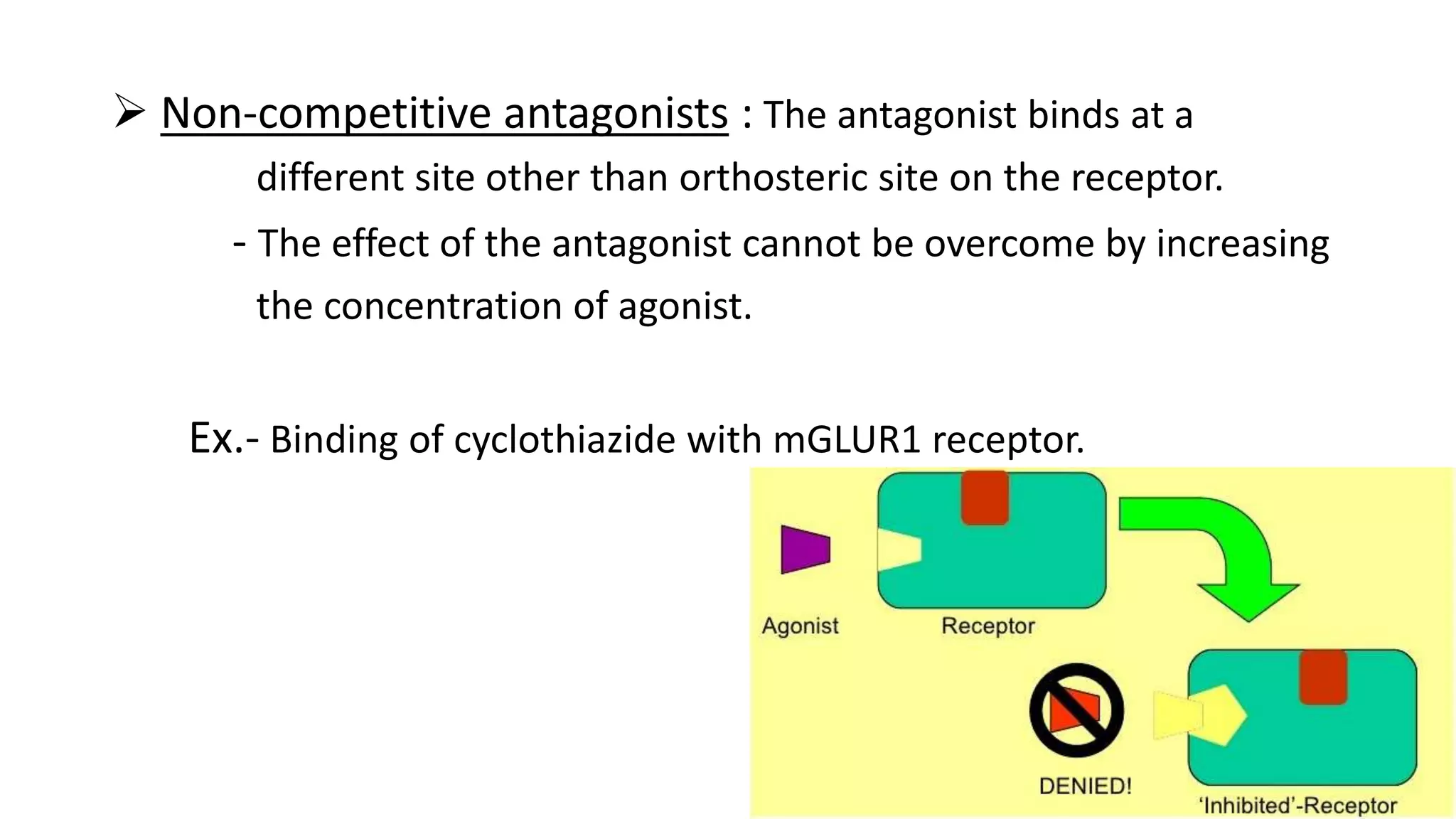 ➢ Non-competitive antagonists : The antagonist binds at a different site other than orthosteric site on the receptor.

- The effect of the antagonist cannot be overcome by increasing the concentration of agonist.

Ex.- Binding of cyclothiazide with mGLUR1 receptor.

Agonist

Receptor

DENIED!

'Inhibited'-Receptor